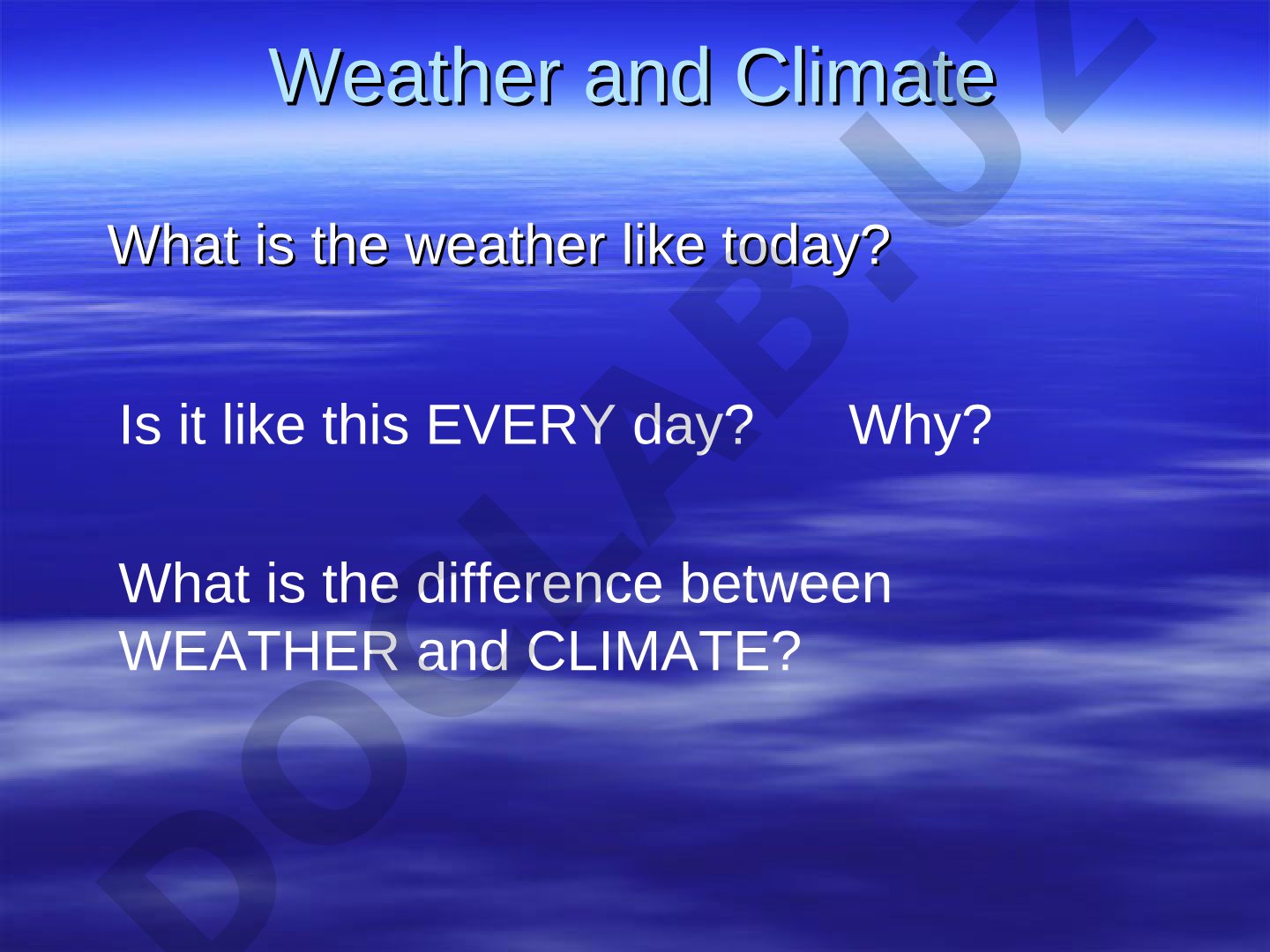 Weather and Climate

What is the weather like today?

Is it like this EVERY day? Why?

What is the difference between WEATHER and CLIMATE?

DOCLAB.UZ